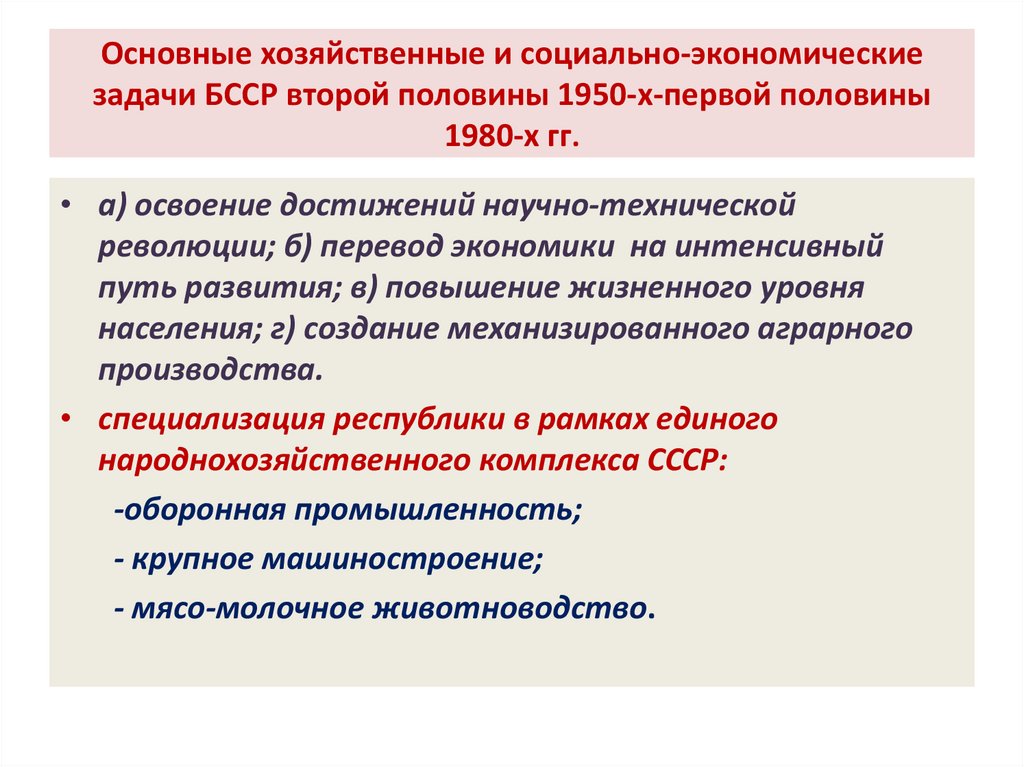 Основные хозяйственные и социально-экономические задачи БССР второй половины 1950-х-первой половины 1980-х гг.

• а) освоение достижений научно-технической революции; б) перевод экономики на интенсивный путь развития; в) повышение жизненного уровня населения; г) создание механизированного аграрного производства.

• специализация республики в рамках единого народнохозяйственного комплекса СССР:

-оборонная промышленность;

- крупное машиностроение;

- мясо-молочное животноводство.